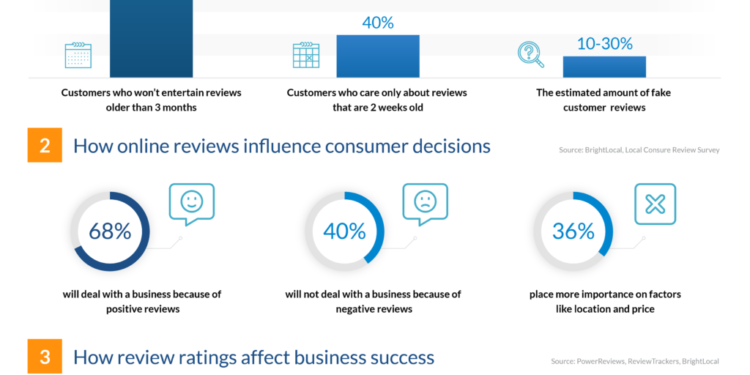 40%

10-30%

Customers who won't entertain reviews older than 3 months

Customers who care only about reviews that are 2 weeks old

The estimated amount of fake customer reviews

2 How online reviews influence consumer decisions

Source: BrightLocal, Local Consure Review Survey

68%

will deal with a business because of positive reviews

40%

will not deal with a business because of negative reviews

36%

place more importance on factors like location and price

3 How review ratings affect business success

Source: PowerReviews, ReviewTrackers, BrightLocal